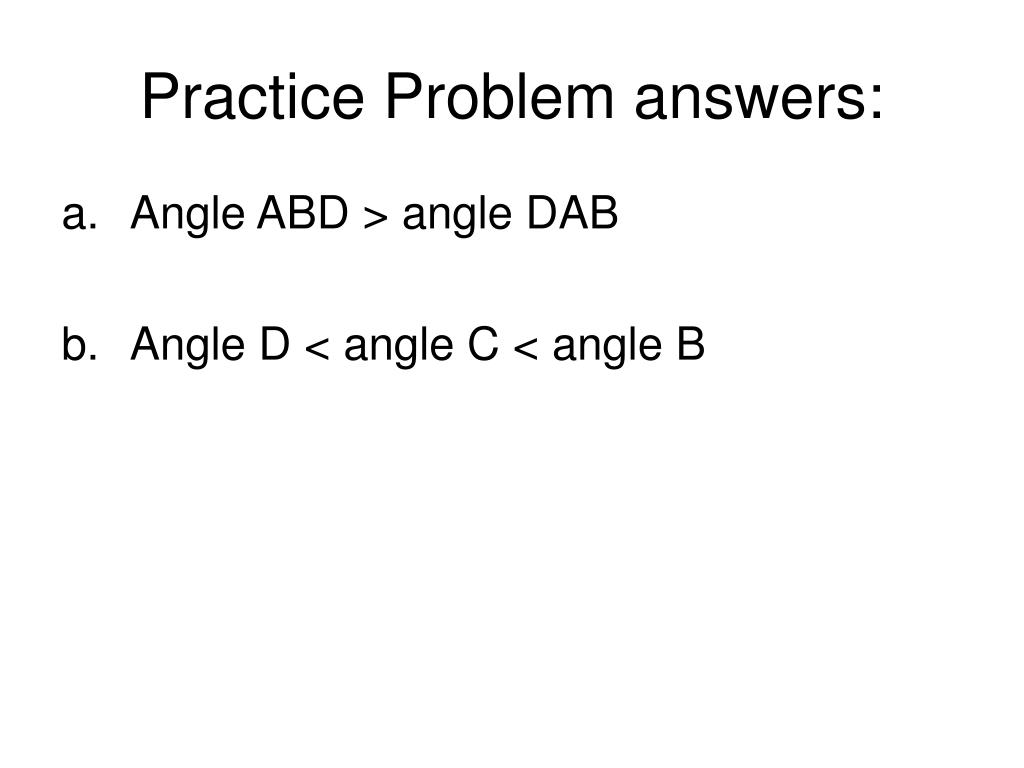 Practice Problem answers:

a. Angle ABD > angle DAB

b. Angle D < angle C < angle B